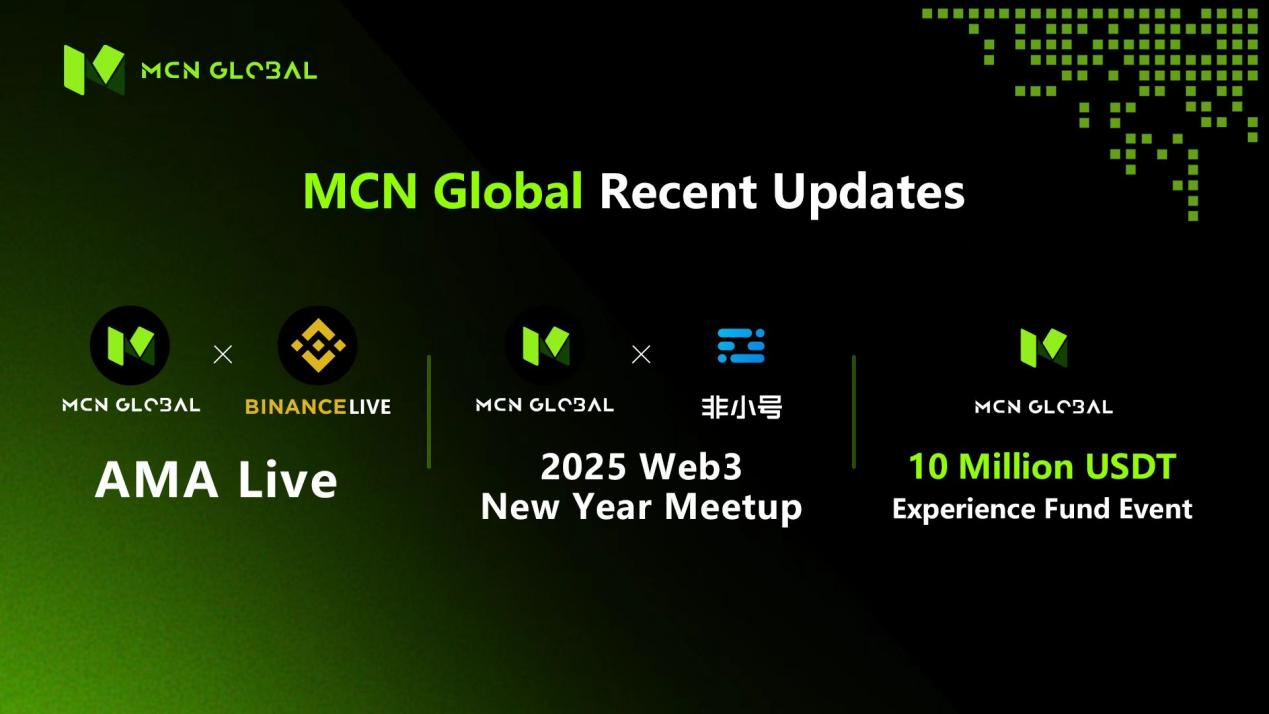 MCN GLOBAL

MCN Global Recent Updates

MCN GLOBAL × BINANCE LIVE

AMA Live

MCN GLOBAL × 非小号

2025 Web3 New Year Meetup

MCN GLOBAL

10 Million USDT Experience Fund Event